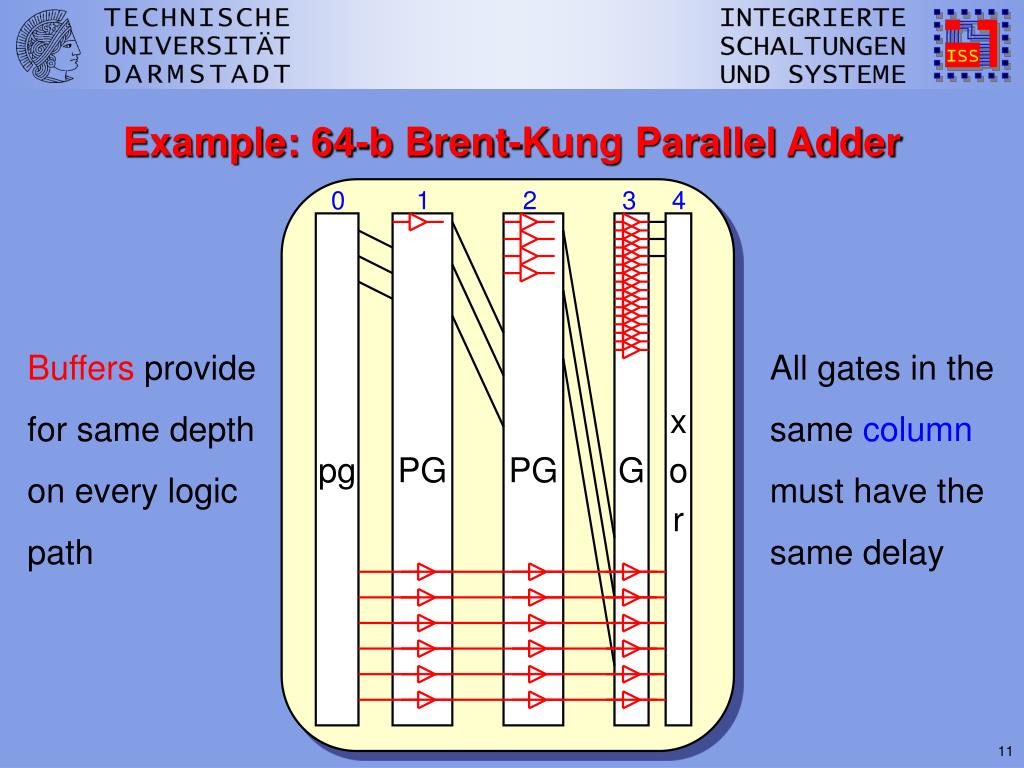 TECHNISCHE UNIVERSITÄT DARMSTADT

INTEGRIERTE SCHALTUNGEN UND SYSTEME

ISS

Example: 64-b Brent-Kung Parallel Adder

0 1 2 3 4

pg PG PG G x o r

Buffers provide for same depth on every logic path

All gates in the same column must have the same delay

11